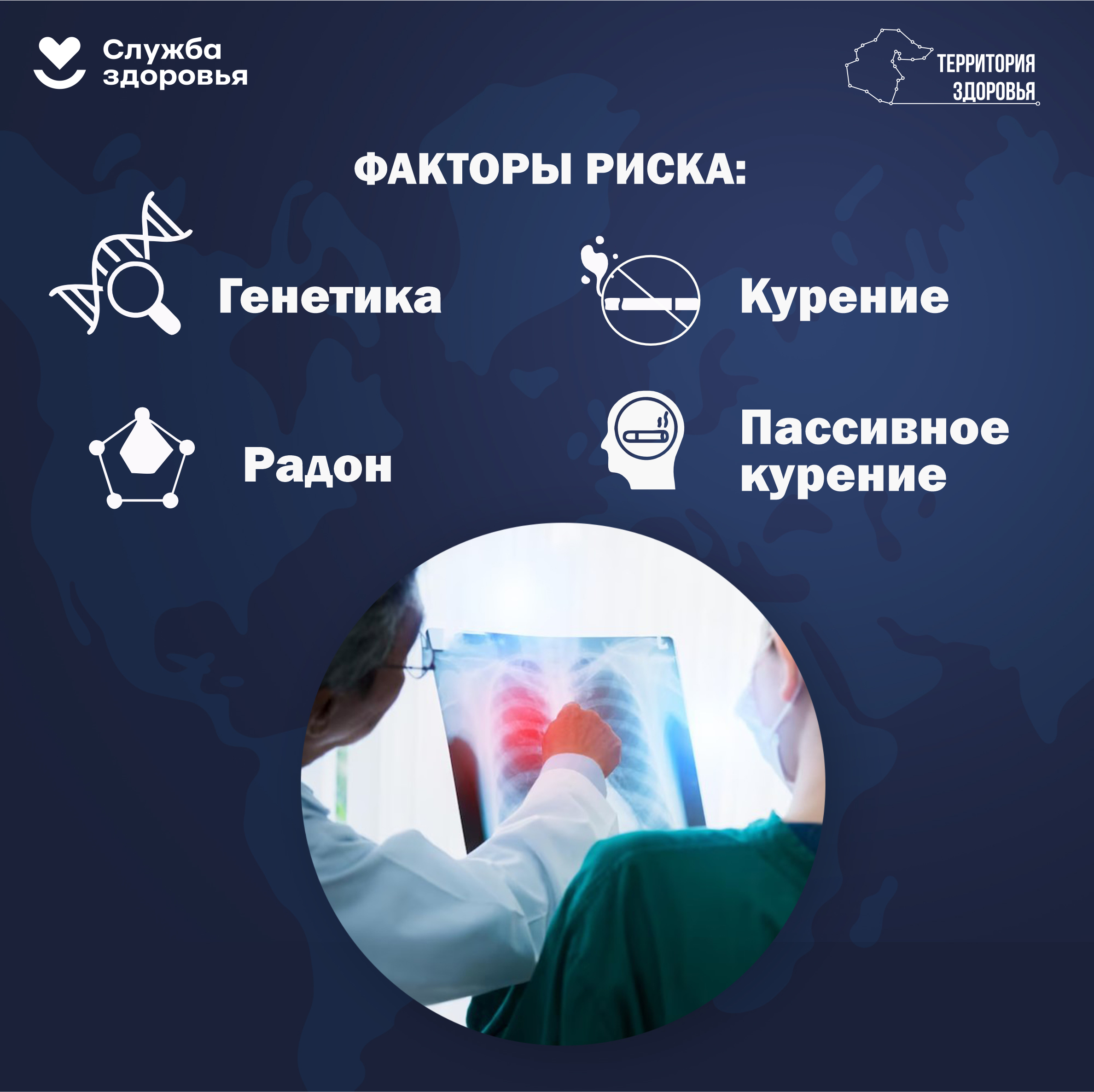 Служба здоровья

ТЕРРИТОРИЯ ЗДОРОВЬЯ

ФАКТОРЫ РИСКА:

Генетика

Курение

Радон

Пассивное курение